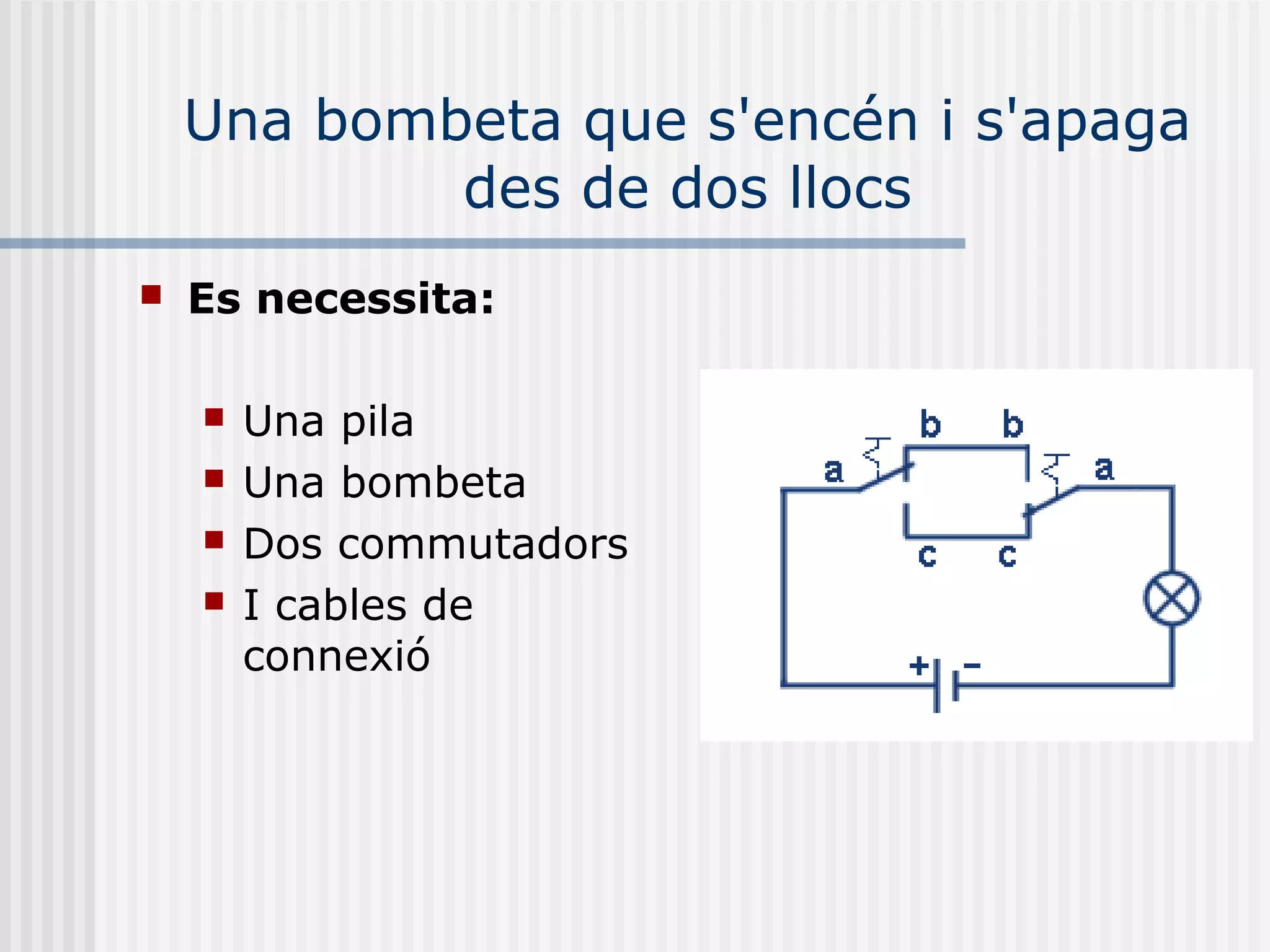 Una bombeta que s'encén i s'apaga des de dos llocs

Es necessita:

Una pila
Una bombeta
Dos commutadors
I cables de connexió

b b
a a
c c
+ -